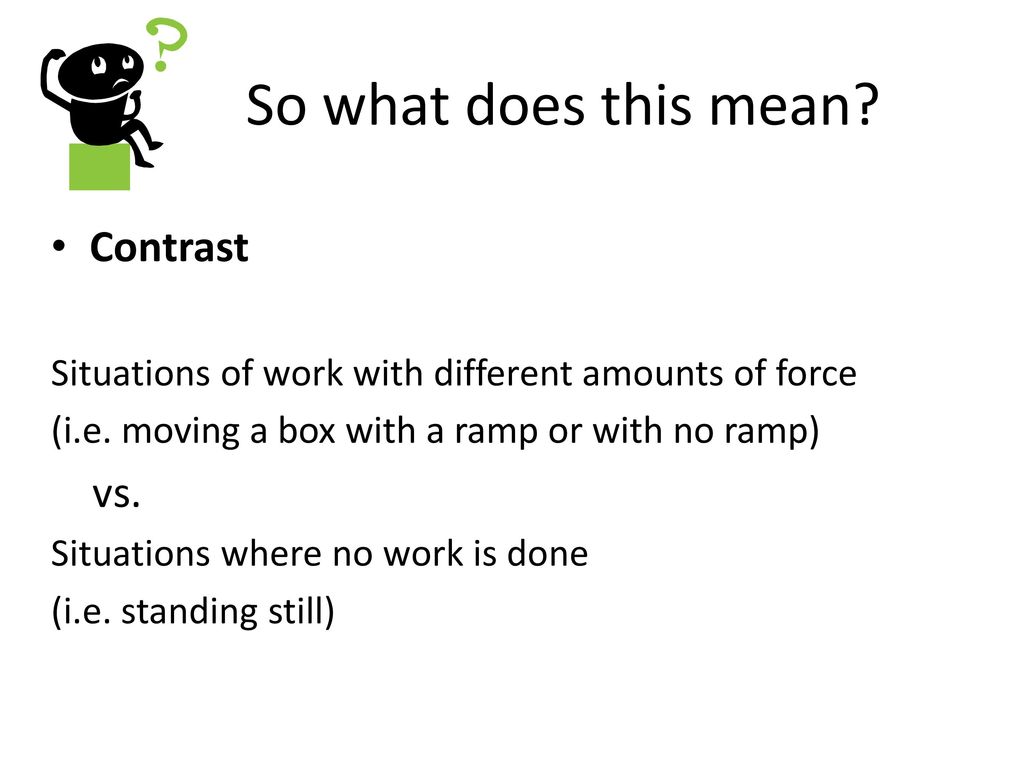 ?

So what does this mean?

• Contrast

Situations of work with different amounts of force
(i.e. moving a box with a ramp or with no ramp)
vs.
Situations where no work is done
(i.e. standing still)